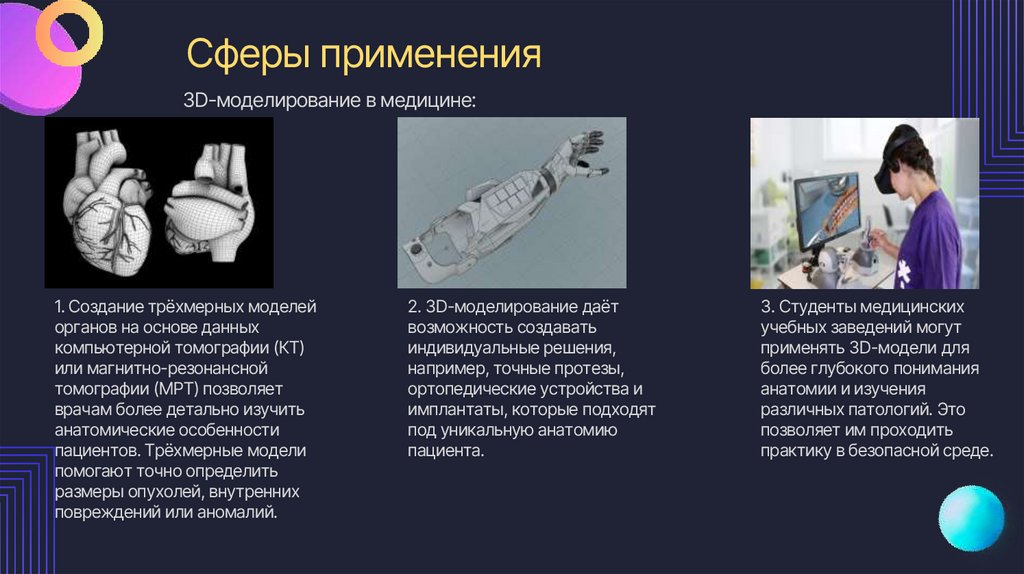 Сферы применения

3D-моделирование в медицине:

1. Создание трёхмерных моделей органов на основе данных компьютерной томографии (КТ) или магнитно-резонансной томографии (МРТ) позволяет врачам более детально изучить анатомические особенности пациентов. Трёхмерные модели помогают точно определить размеры опухолей, внутренних повреждений или аномалий.

2. 3D-моделирование даёт возможность создавать индивидуальные решения, например, точные протезы, ортопедические устройства и имплантаты, которые подходят под уникальную анатомию пациента.

3. Студенты медицинских учебных заведений могут применять 3D-модели для более глубокого понимания анатомии и изучения различных патологий. Это позволяет им проходить практику в безопасной среде.